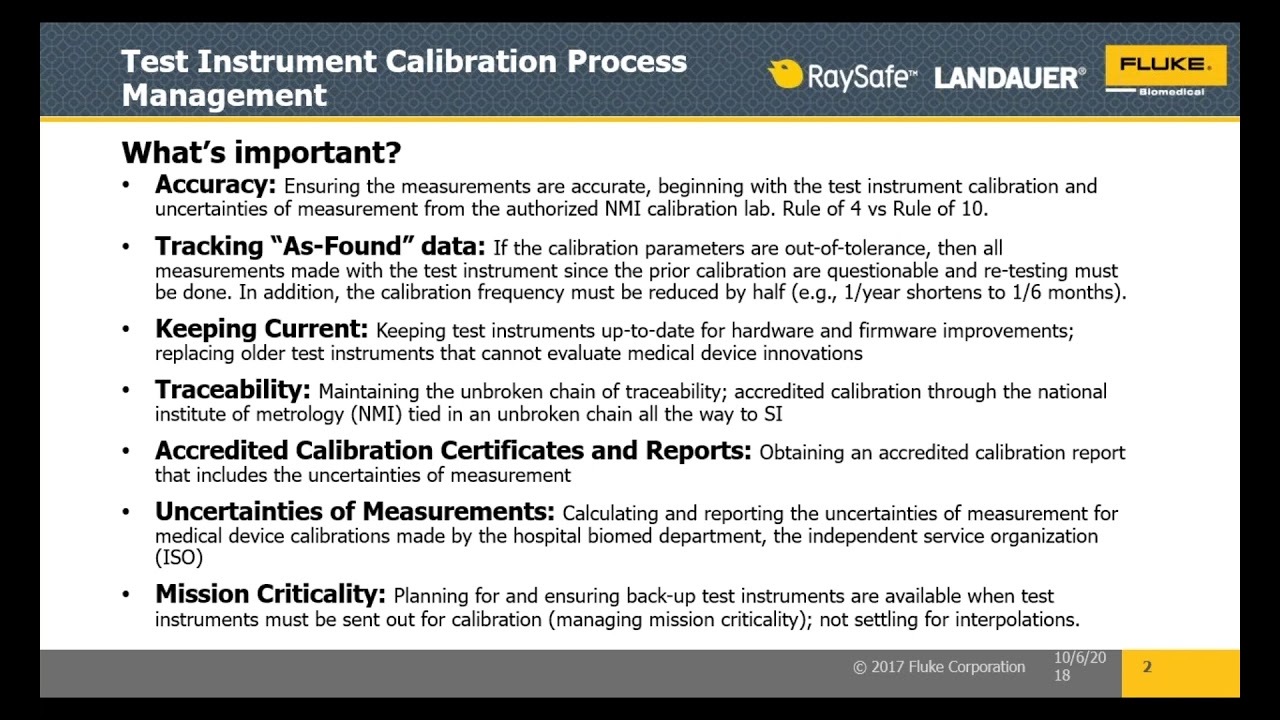 Test Instrument Calibration Process Management

RaySafe™ LANDAUER® FLUKE. Biomedical

What's important?

• Accuracy: Ensuring the measurements are accurate, beginning with the test instrument calibration and uncertainties of measurement from the authorized NMI calibration lab. Rule of 4 vs Rule of 10.

• Tracking "As-Found" data: If the calibration parameters are out-of-tolerance, then all measurements made with the test instrument since the prior calibration are questionable and re-testing must be done. In addition, the calibration frequency must be reduced by half (e.g., 1/year shortens to 1/6 months).

• Keeping Current: Keeping test instruments up-to-date for hardware and firmware improvements; replacing older test instruments that cannot evaluate medical device innovations

• Traceability: Maintaining the unbroken chain of traceability; accredited calibration through the national institute of metrology (NMI) tied in an unbroken chain all the way to SI

• Accredited Calibration Certificates and Reports: Obtaining an accredited calibration report that includes the uncertainties of measurement

• Uncertainties of Measurements: Calculating and reporting the uncertainties of measurement for medical device calibrations made by the hospital biomed department, the independent service organization (ISO)

• Mission Criticality: Planning for and ensuring back-up test instruments are available when test instruments must be sent out for calibration (managing mission criticality); not settling for interpolations.

© 2017 Fluke Corporation 10/6/2018 2